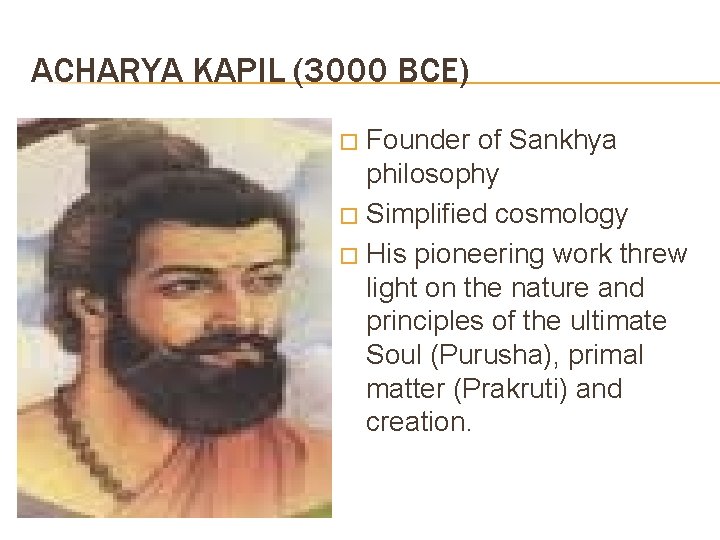 ACHARYA KAPIL (3000 BCE)

□ Founder of Sankhya philosophy
□ Simplified cosmology
□ His pioneering work threw light on the nature and principles of the ultimate Soul (Purusha), primal matter (Prakruti) and creation.